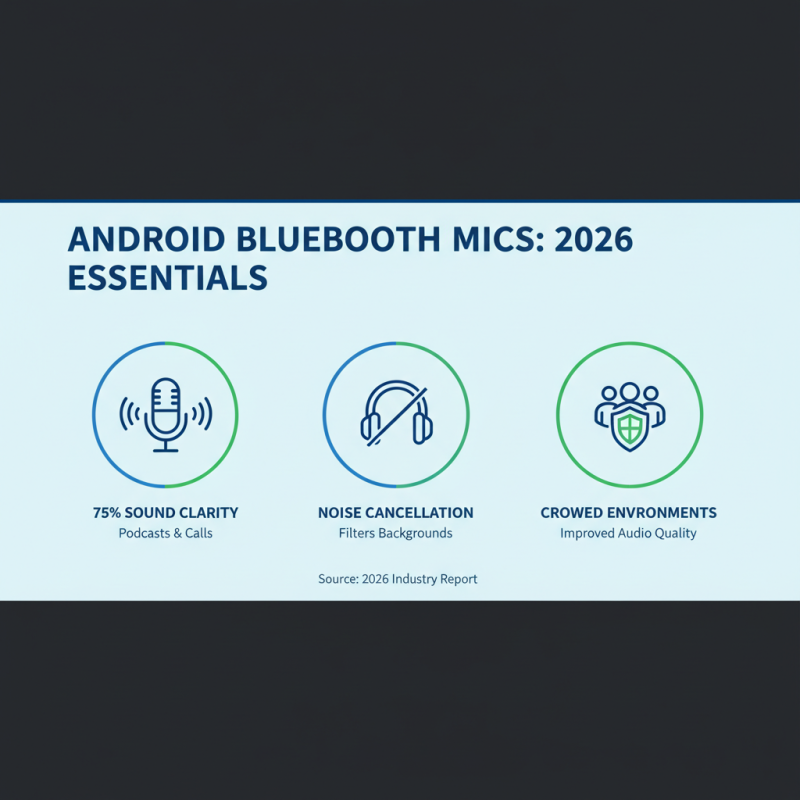 ANDROID BLUEBOOTH MICS: 2026 ESSENTIALS

75% SOUND CLARITY
Podcasts & Calls

NOISE CANCELLATION
Filters Backgrounds

CROWED ENVRONMENTS
Improved Audio Quality

Source: 2026 Industry Report